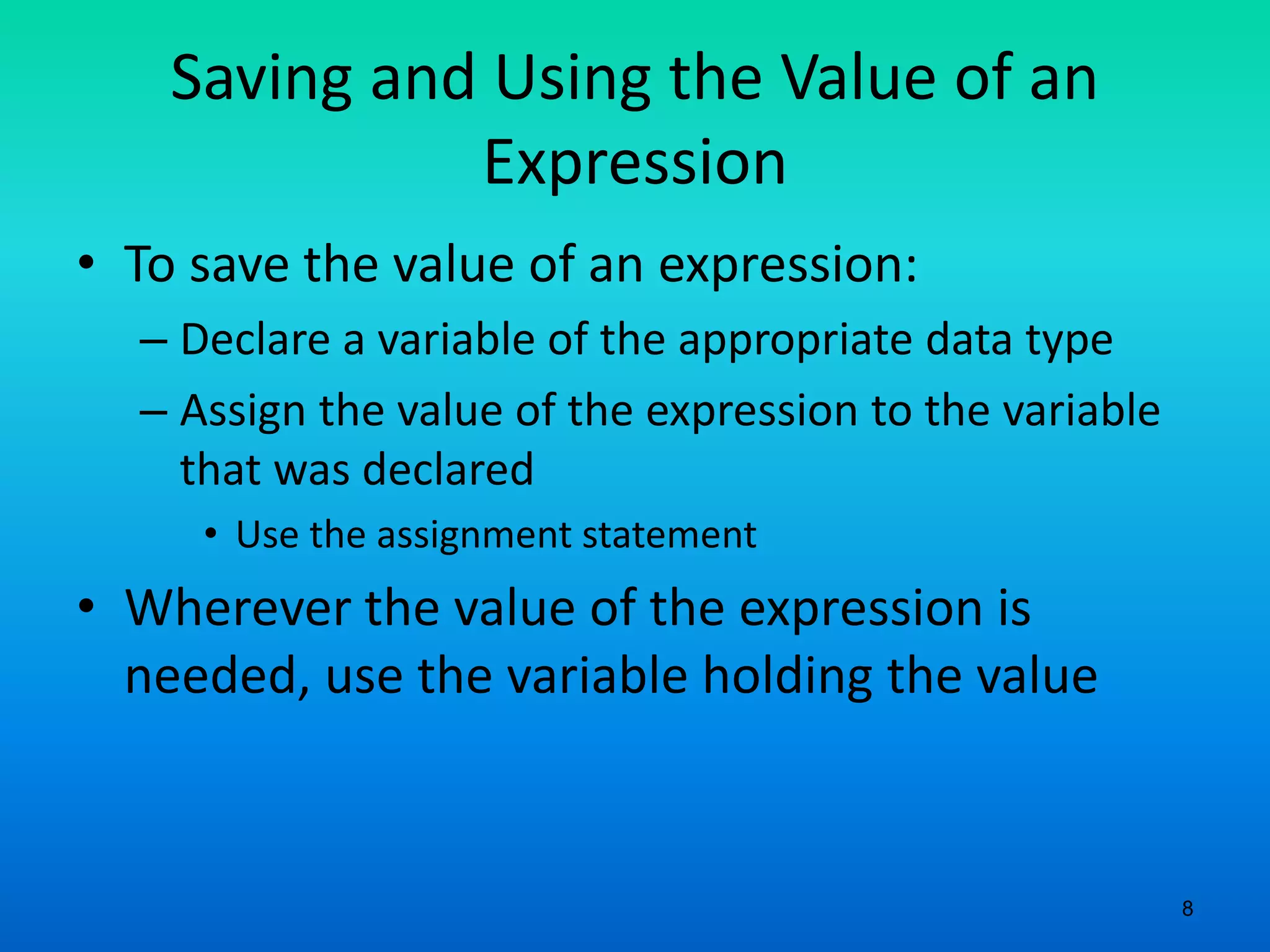 Saving and Using the Value of an Expression

• To save the value of an expression:
– Declare a variable of the appropriate data type
– Assign the value of the expression to the variable that was declared
• Use the assignment statement
• Wherever the value of the expression is needed, use the variable holding the value

8